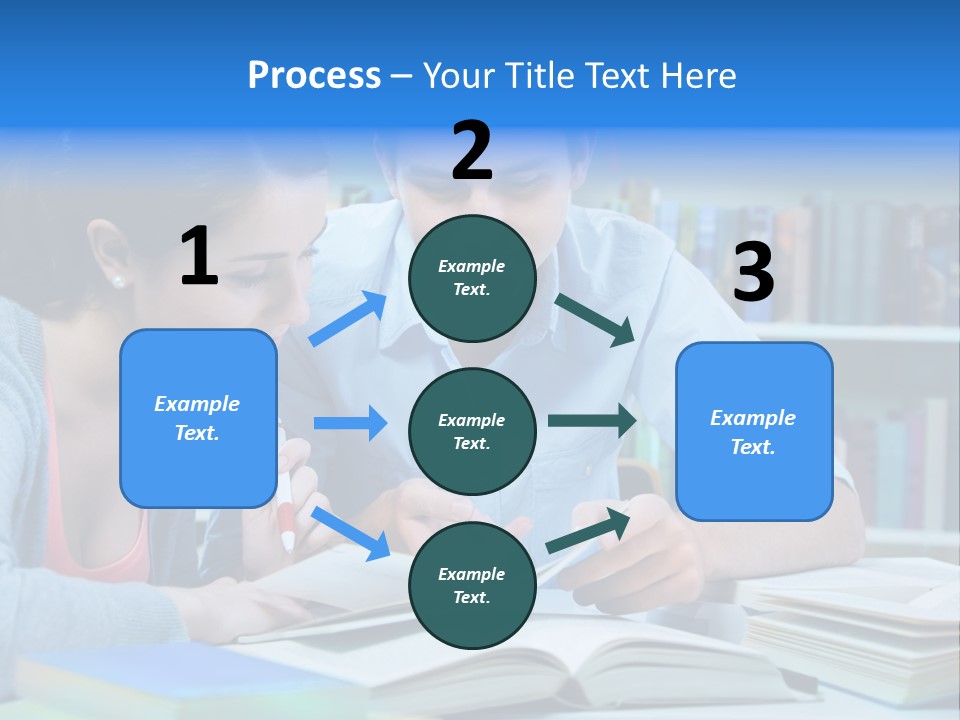 Process – Your Title Text Here

1

Example Text.

2

Example Text.

Example Text.

Example Text.

3

Example Text.